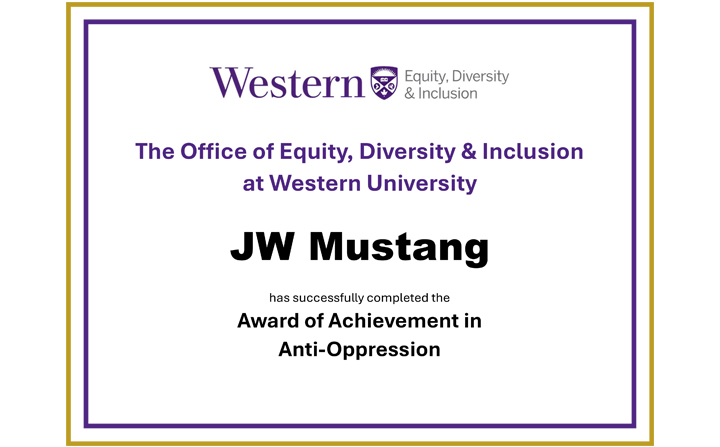 Western Equity, Diversity & Inclusion

The Office of Equity, Diversity & Inclusion at Western University

JW Mustang

has successfully completed the

Award of Achievement in Anti-Oppression